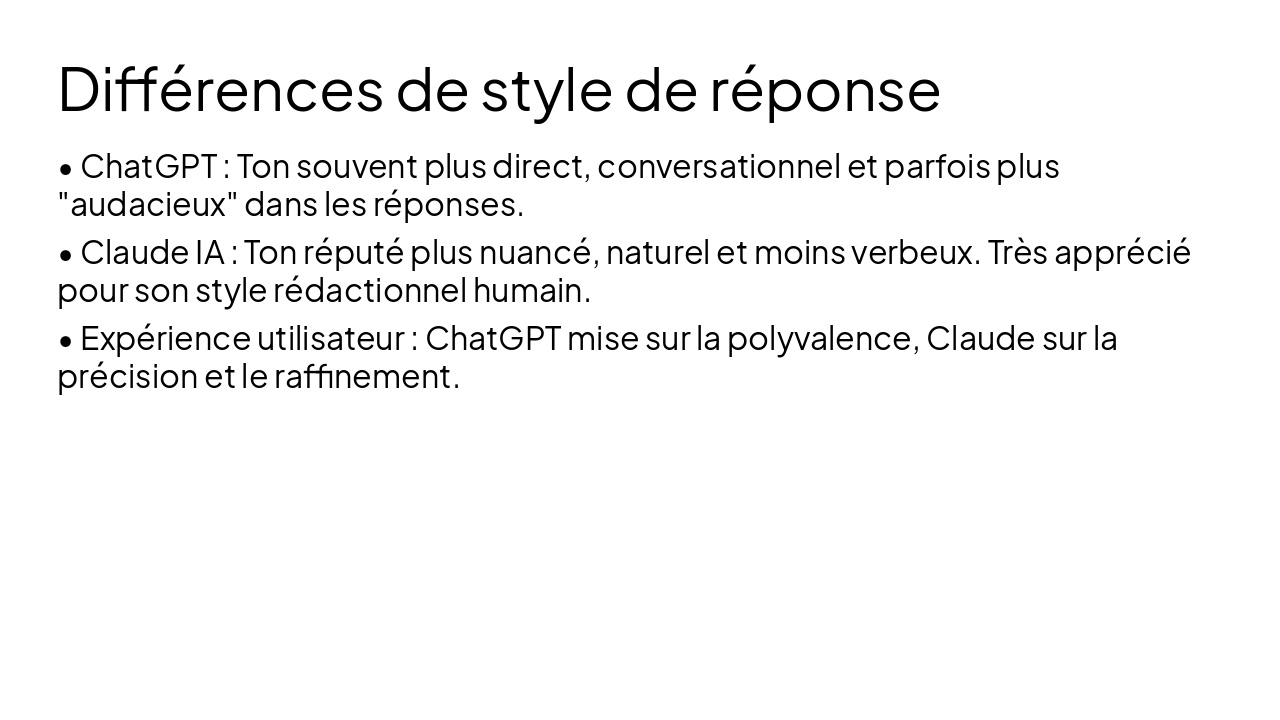 Différences de style de réponse

• ChatGPT : Ton souvent plus direct, conversationnel et parfois plus "audacieux" dans les réponses.

• Claude IA : Ton réputé plus nuancé, naturel et moins verbeux. Très apprécié pour son style rédactionnel humain.

• Expérience utilisateur : ChatGPT mise sur la polyvalence, Claude sur la précision et le raffinement.